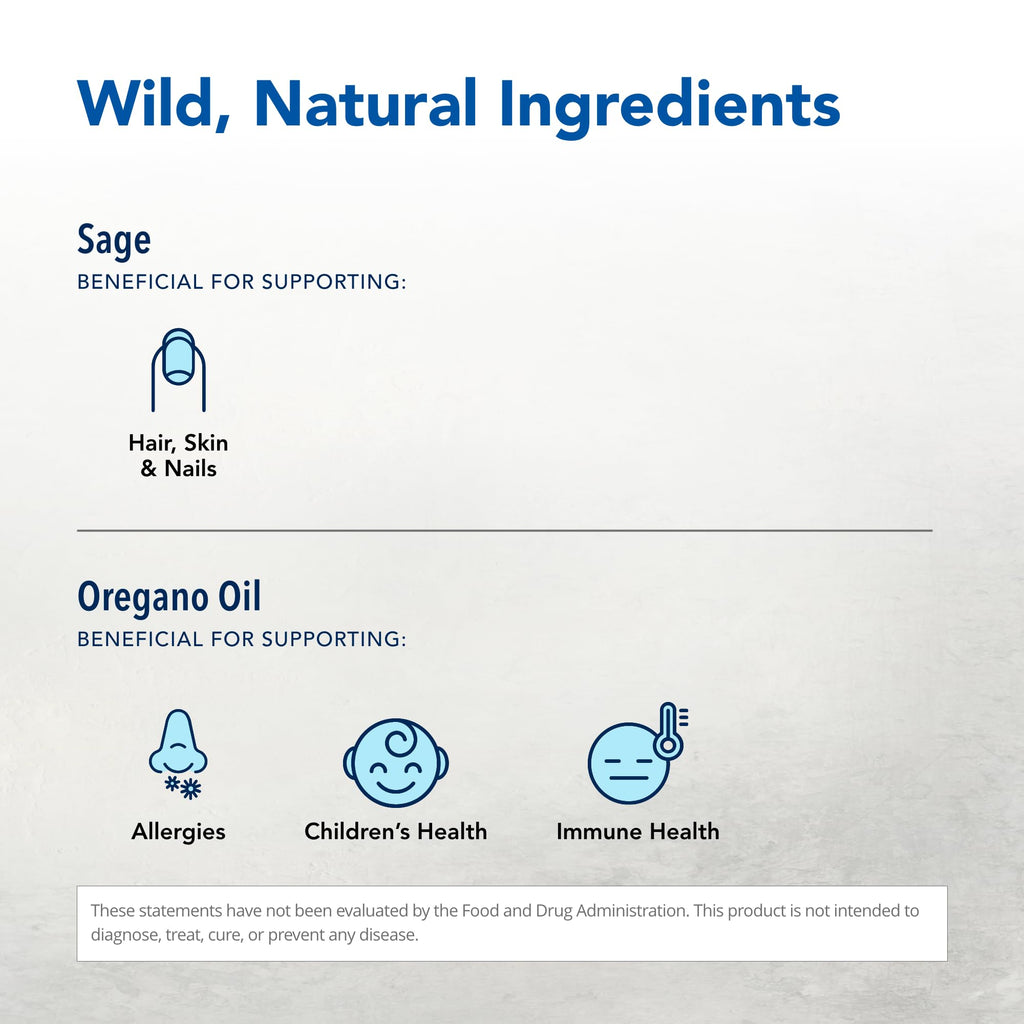 Wild, Natural Ingredients

Sage

BENEFICIAL FOR SUPPORTING:

Hair, Skin & Nails

Oregano Oil

BENEFICIAL FOR SUPPORTING:

Allergies

Children's Health

Immune Health

These statements have not been evaluated by the Food and Drug Administration. This product is not intended to diagnose, treat, cure, or prevent any disease.